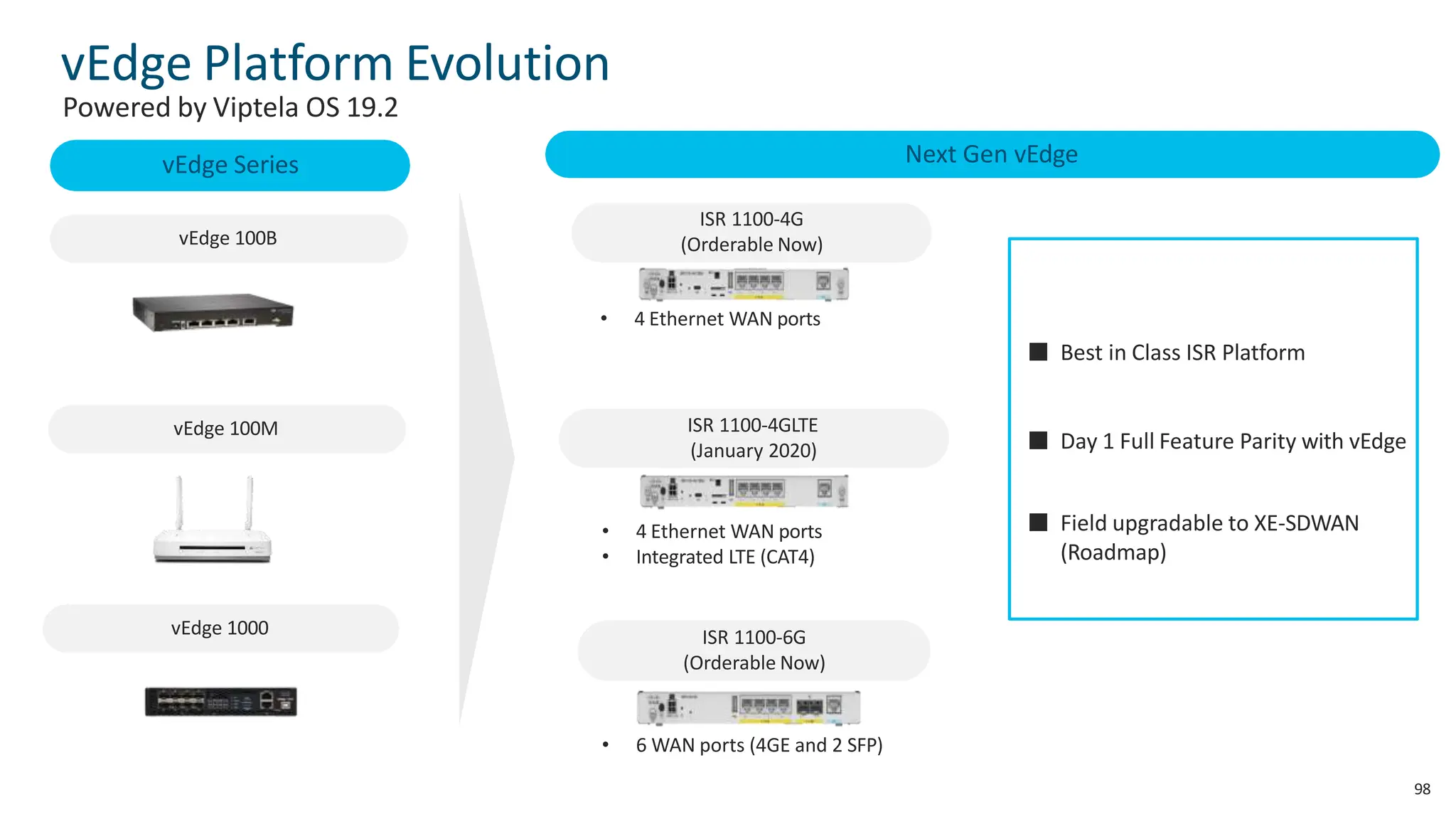 vEdge Platform Evolution
Powered by Viptela OS 19.2

vEdge Series

vEdge 100B

vEdge 100M

vEdge 1000

Next Gen vEdge

ISR 1100-4G
(Orderable Now)

• 4 Ethernet WAN ports

ISR 1100-4GLTE
(January 2020)

• 4 Ethernet WAN ports
• Integrated LTE (CAT4)

ISR 1100-6G
(Orderable Now)

• 6 WAN ports (4GE and 2 SFP)

■ Best in Class ISR Platform

■ Day 1 Full Feature Parity with vEdge

■ Field upgradable to XE-SDWAN (Roadmap)

98